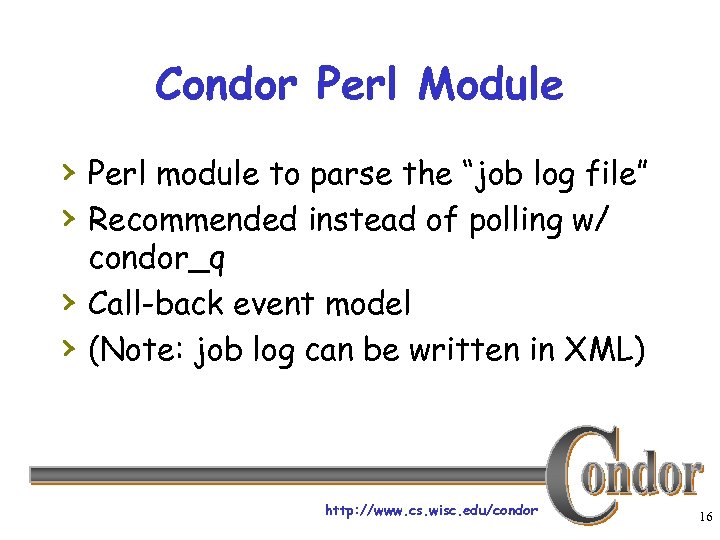 Condor Perl Module

› Perl module to parse the "job log file"
› Recommended instead of polling w/ condor_q
› Call-back event model
› (Note: job log can be written in XML)

Condor

http://www.cs.wisc.edu/condor

16